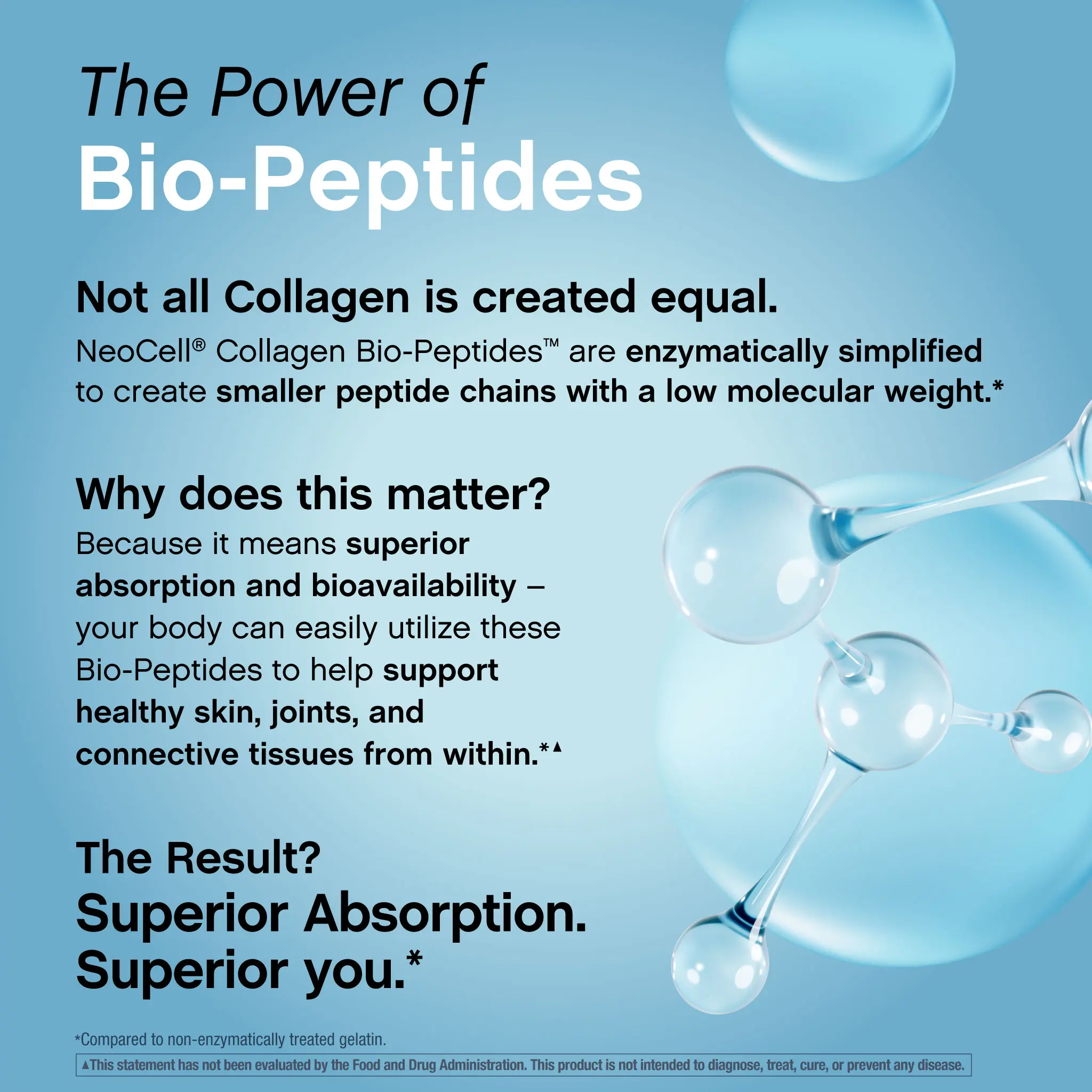 The Power of
Bio-Peptides

Not all Collagen is created equal.
NeoCell® Collagen Bio-Peptides™ are enzymatically simplified to create smaller peptide chains with a low molecular weight.*

Why does this matter?
Because it means superior absorption and bioavailability – your body can easily utilize these Bio-Peptides to help support healthy skin, joints, and connective tissues from within.*▲

The Result?
Superior Absorption.
Superior you.*

*Compared to non-enzymatically treated gelatin.
▲This statement has not been evaluated by the Food and Drug Administration. This product is not intended to diagnose, treat, cure, or prevent any disease.